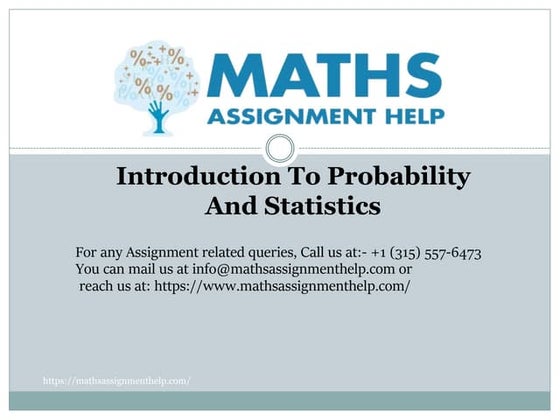 MATHS
ASSIGNMENT HELP

Introduction To Probability And Statistics

For any Assignment related queries, Call us at:- +1 (315) 557-6473
You can mail us at info@mathsassignmenthelp.com or reach us at: https://www.mathsassignmenthelp.com/

https://mathsassignmenthelp.com/